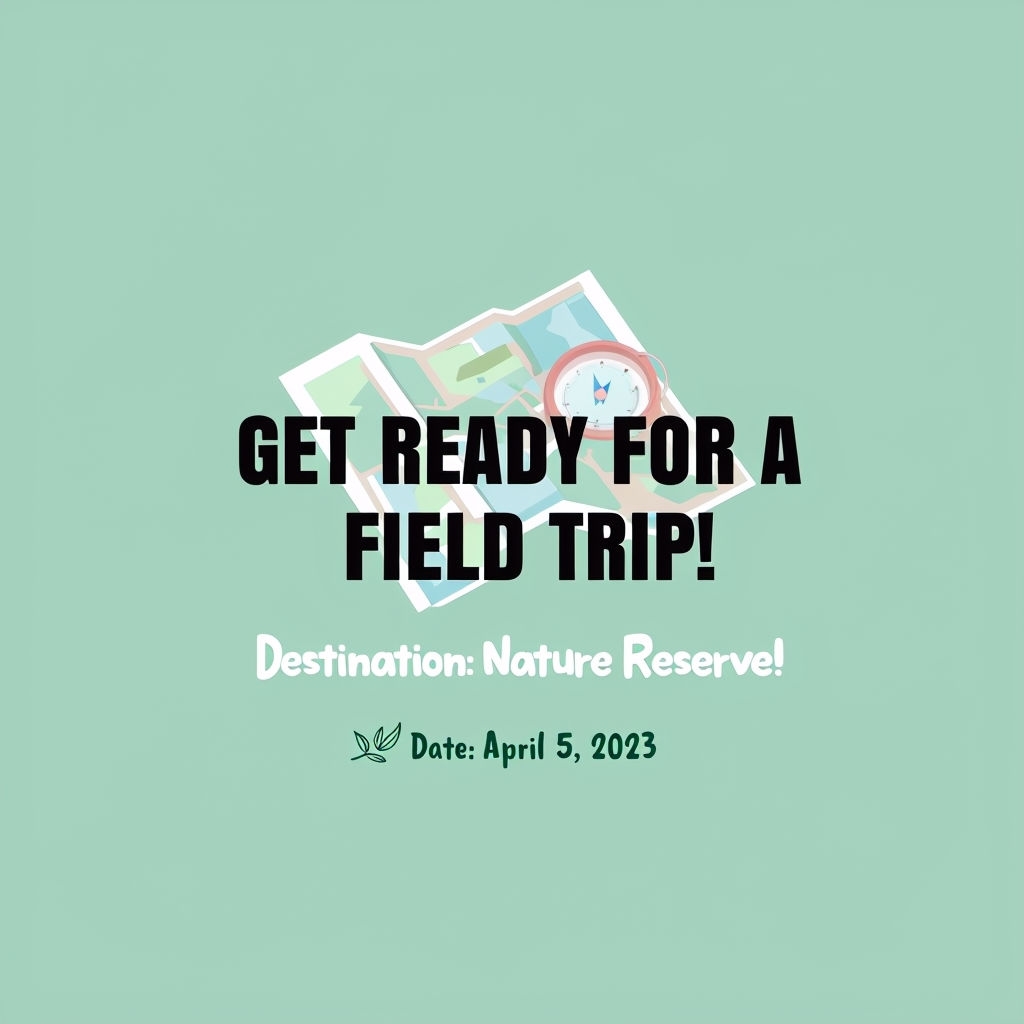 GET READY FOR A FIELD TRIP!

Destination: Nature Reserve!

Date: April 5, 2023